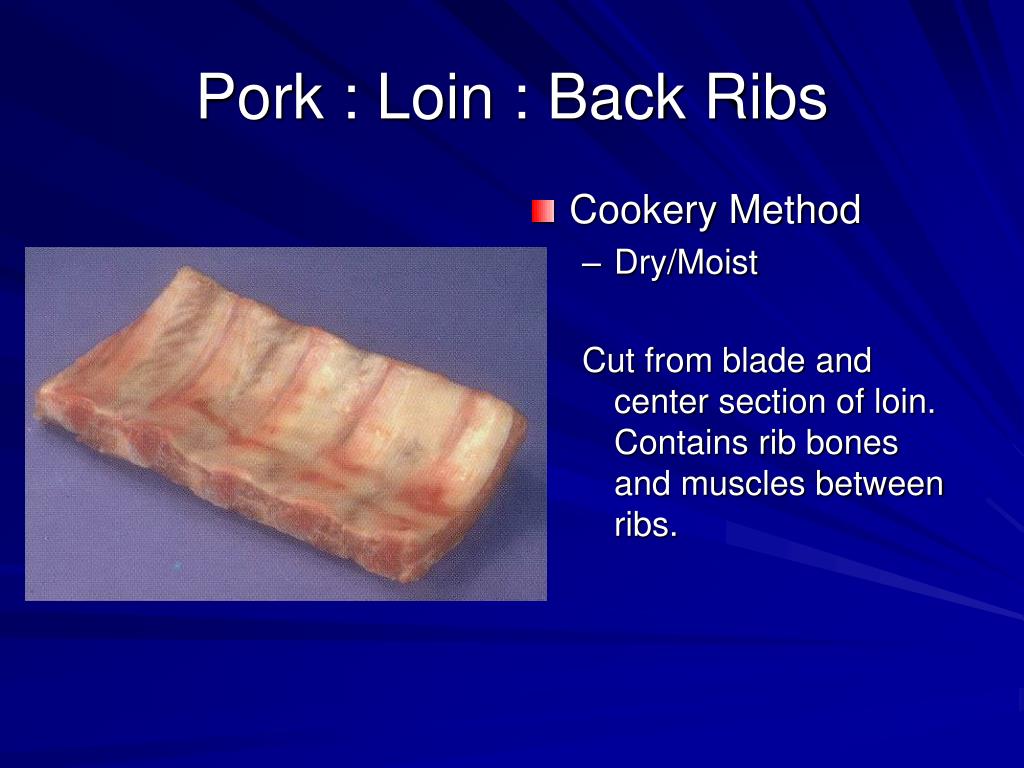 Pork : Loin : Back Ribs

Cookery Method

– Dry/Moist

Cut from blade and center section of loin. Contains rib bones and muscles between ribs.